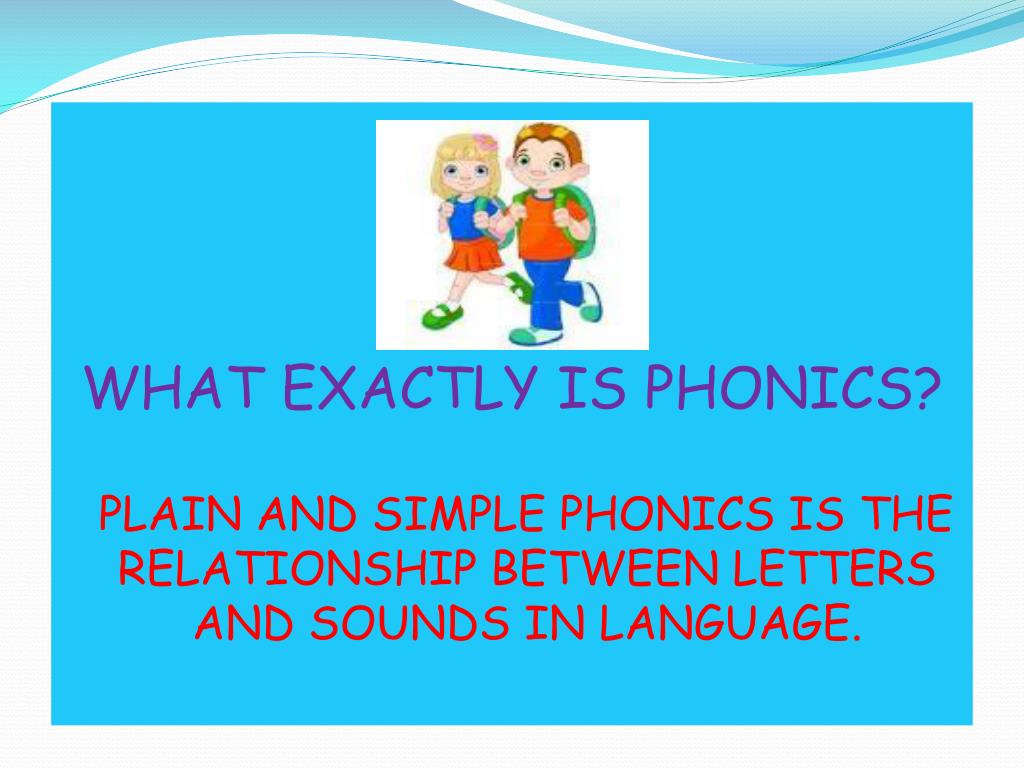 WHAT EXACTLY IS PHONICS?

PLAIN AND SIMPLE PHONICS IS THE RELATIONSHIP BETWEEN LETTERS AND SOUNDS IN LANGUAGE.